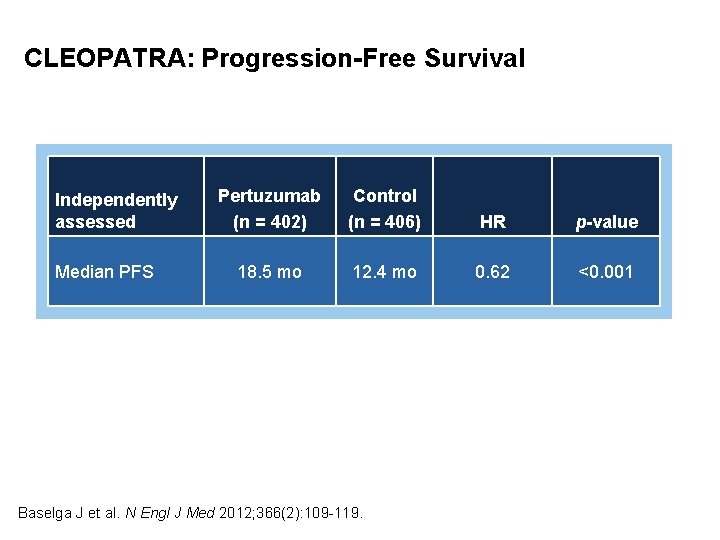 CLEOPATRA: Progression-Free Survival

| Independently assessed | Pertuzumab (n = 402) | Control (n = 406) | HR | p-value |
|---|---|---|---|---|
| Median PFS | 18.5 mo | 12.4 mo | 0.62 | <0.001 |

Baselga J et al. N Engl J Med 2012;366(2):109-119.